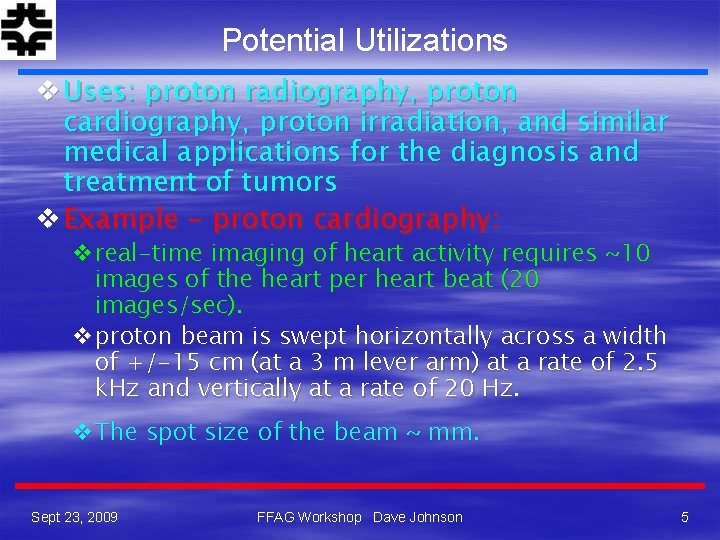 Potential Utilizations

❖ Uses: proton radiography, proton cardiography, proton irradiation, and similar medical applications for the diagnosis and treatment of tumors

❖ Example – proton cardiography:

❖ real-time imaging of heart activity requires ~10 images of the heart per heart beat (20 images/sec).

❖ proton beam is swept horizontally across a width of +/-15 cm (at a 3 m lever arm) at a rate of 2.5 kHz and vertically at a rate of 20 Hz.

❖ The spot size of the beam ~ mm.

Sept 23, 2009 FFAG Workshop Dave Johnson 5